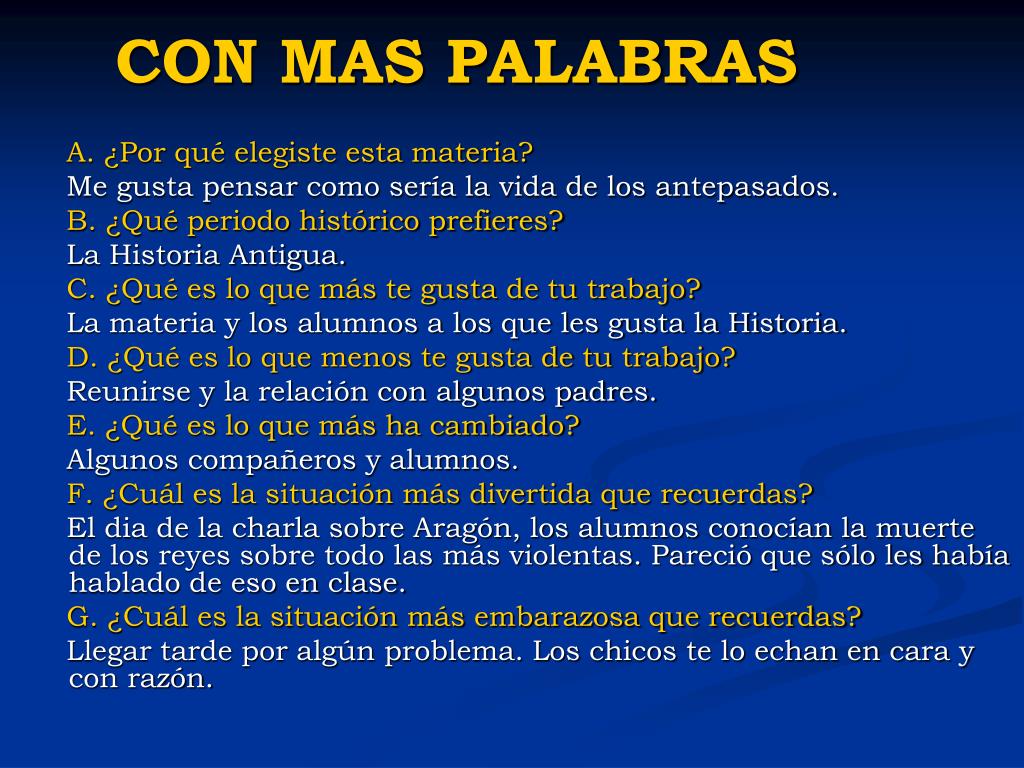 CON MAS PALABRAS

A. ¿Por qué elegiste esta materia?

Me gusta pensar como sería la vida de los antepasados.

B. ¿Qué periodo histórico prefieres?

La Historia Antigua.

C. ¿Qué es lo que más te gusta de tu trabajo?

La materia y los alumnos a los que les gusta la Historia.

D. ¿Qué es lo que menos te gusta de tu trabajo?

Reunirse y la relación con algunos padres.

E. ¿Qué es lo que más ha cambiado?

Algunos compañeros y alumnos.

F. ¿Cuál es la situación más divertida que recuerdas?

El dia de la charla sobre Aragón, los alumnos conocían la muerte de los reyes sobre todo las más violentas. Pareció que sólo les había hablado de eso en clase.

G. ¿Cuál es la situación más embarazosa que recuerdas?

Llegar tarde por algún problema. Los chicos te lo echan en cara y con razón.